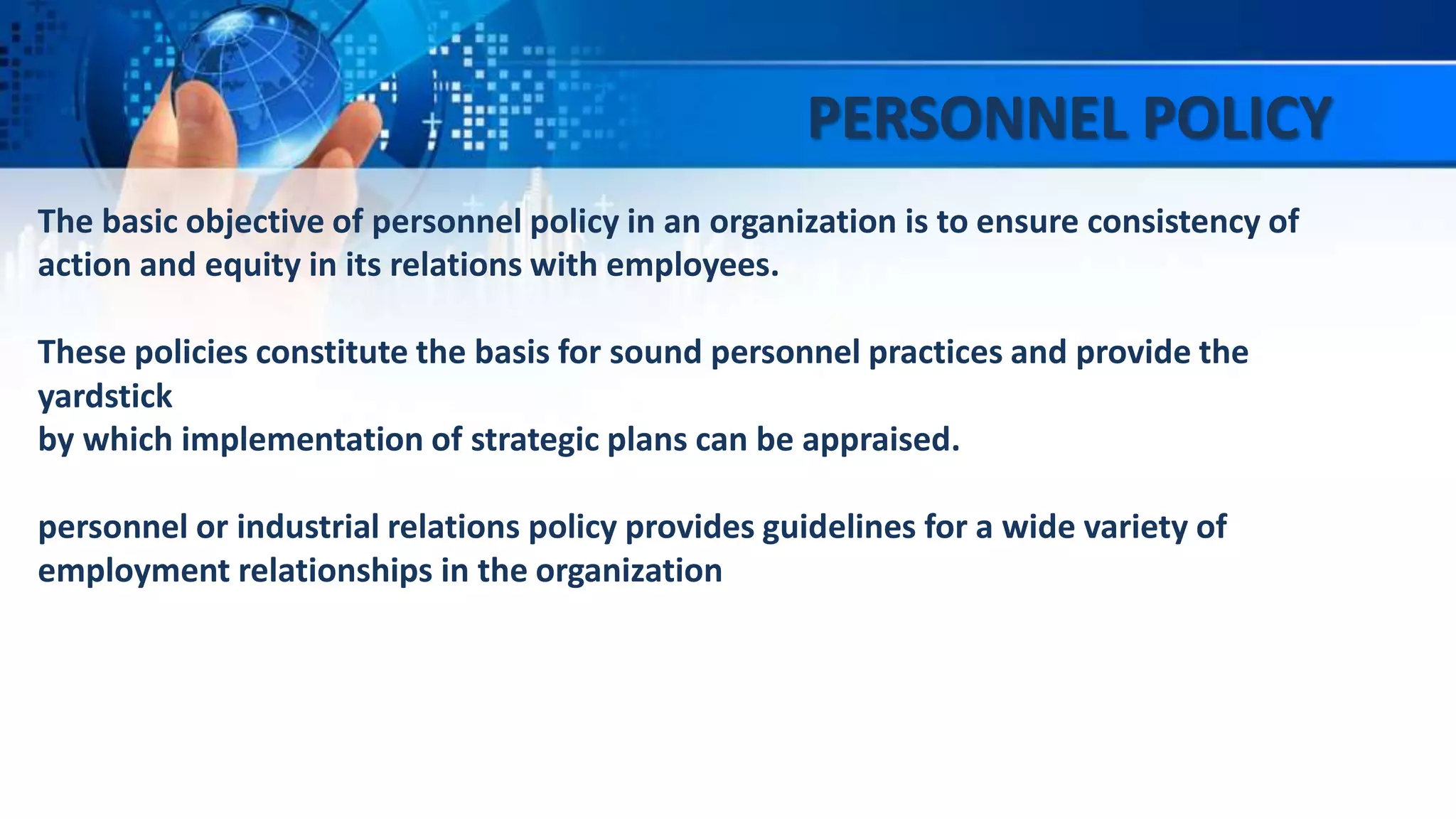 PERSONNEL POLICY

The basic objective of personnel policy in an organization is to ensure consistency of action and equity in its relations with employees.

These policies constitute the basis for sound personnel practices and provide the yardstick
by which implementation of strategic plans can be appraised.

personnel or industrial relations policy provides guidelines for a wide variety of employment relationships in the organization